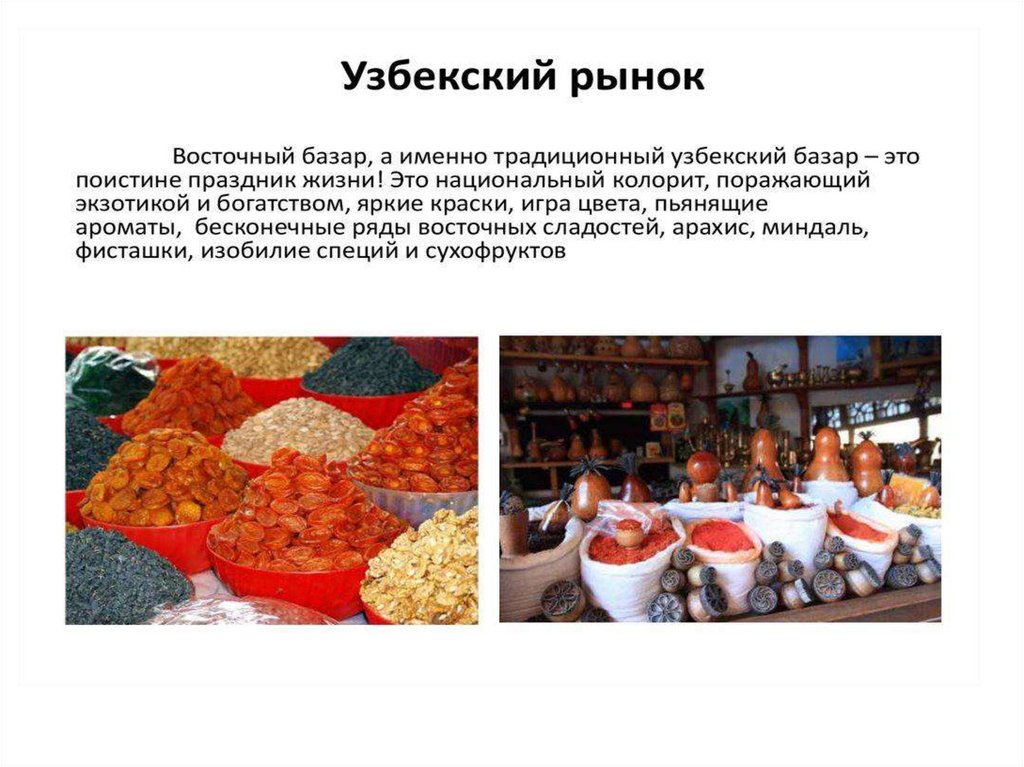 Узбекский рынок

Восточный базар, а именно традиционный узбекский базар – это поистине праздник жизни! Это национальный колорит, поражающий экзотикой и богатством, яркие краски, игра цвета, пьянящие ароматы, бесконечные ряды восточных сладостей, арахис, миндаль, фисташки, изобилие специй и сухофруктов